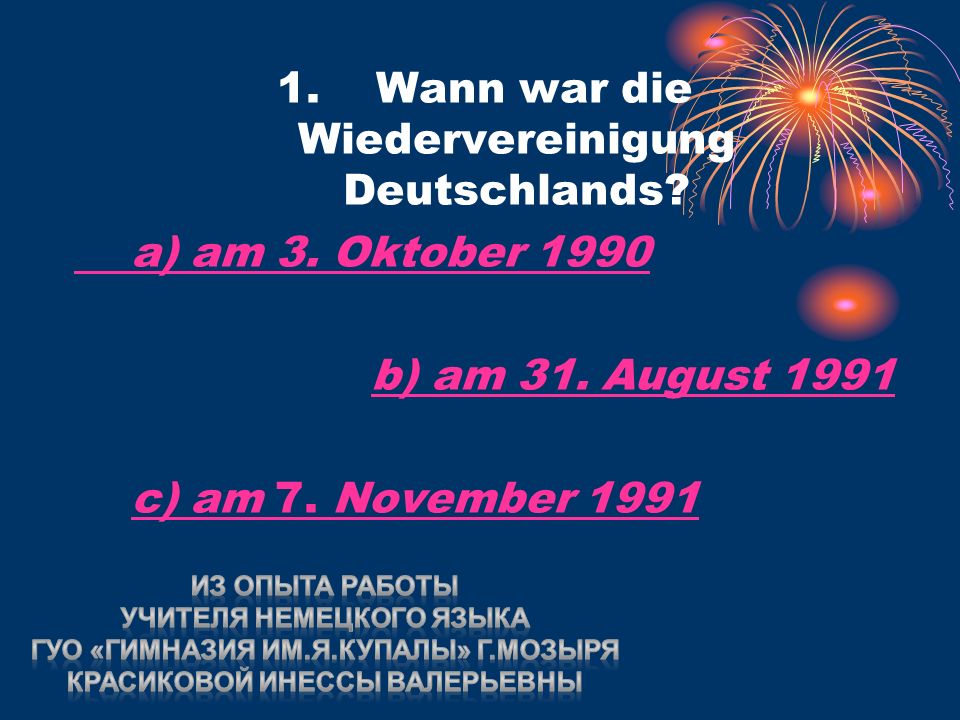 1. Wann war die Wiedervereinigung Deutschlands?

a) am 3. Oktober 1990

b) am 31. August 1991

c) am 7. November 1991

ИЗ ОПЫТА РАБОТЫ
УЧИТЕЛЯ НЕМЕЦКОГО ЯЗЫКА
ГУО «ГИМНАЗИЯ ИМ.Я.КУПАЛЫ» Г.МОЗЫРЯ
КРАСИКОВОЙ ИНЕССЫ ВАЛЕРЬЕВНЫ